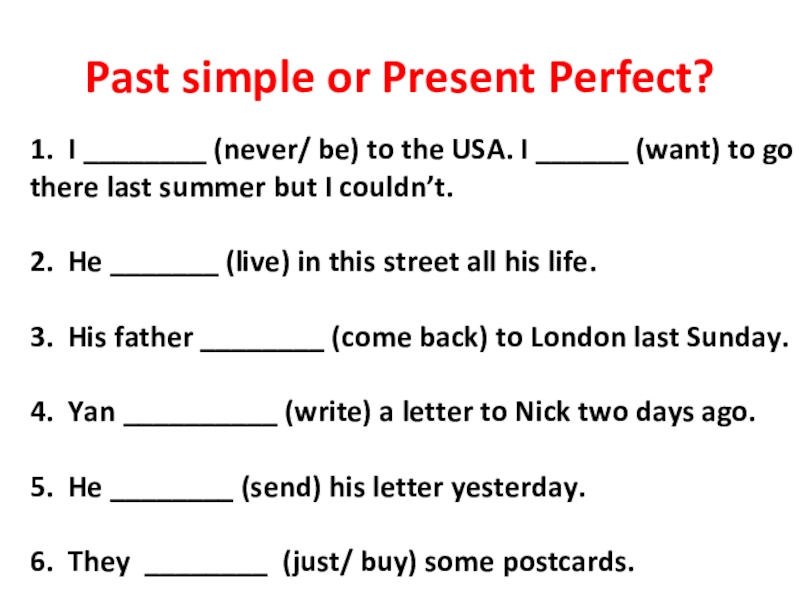 Past simple or Present Perfect?

1. I ________ (never/ be) to the USA. I ______ (want) to go there last summer but I couldn't.

2. He _______ (live) in this street all his life.

3. His father ________ (come back) to London last Sunday.

4. Yan __________ (write) a letter to Nick two days ago.

5. He ________ (send) his letter yesterday.

6. They ________ (just/ buy) some postcards.